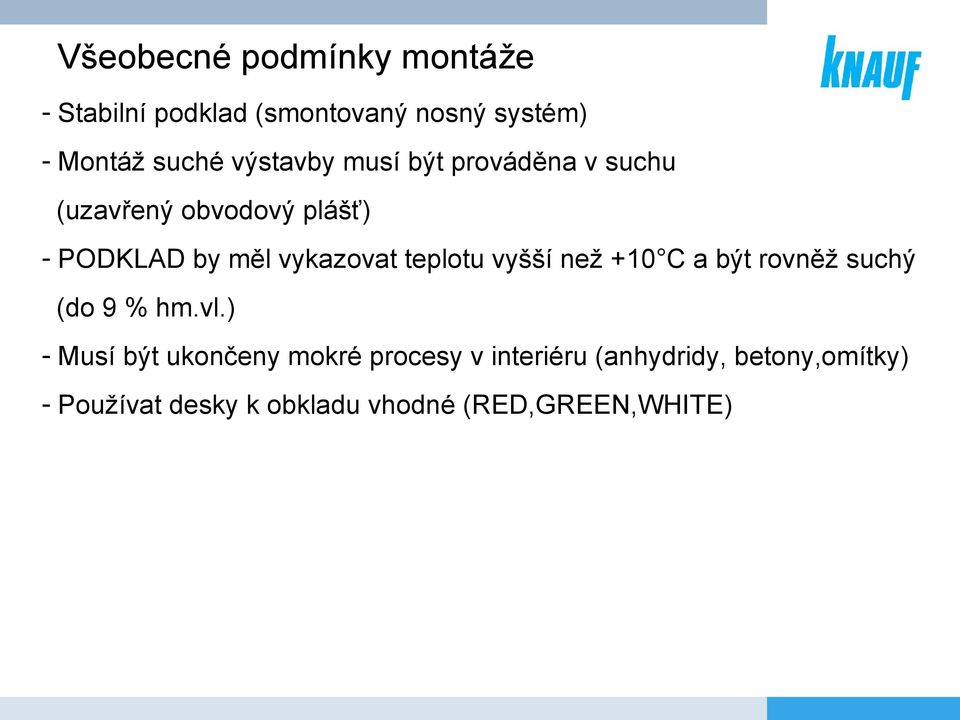 Všeobecné podmínky montáže

KNAUF

- Stabilní podklad (smontovaný nosný systém)
- Montáž suché výstavby musí být prováděna v suchu (uzavřený obvodový plášť)
- PODKLAD by měl vykazovat teplotu vyšší než +10°C a být rovněž suchý (do 9 % hm.vl.)
- Musí být ukončeny mokré procesy v interiéru (anhydridy, betony,omítky)
- Používat desky k obkladu vhodné (RED,GREEN,WHITE)